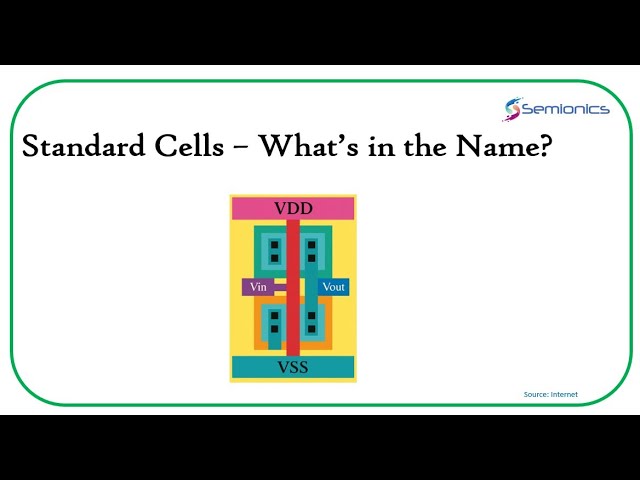 Semionics

Standard Cells – What's in the Name?

VDD

Vin

Vout

VSS

Source: Internet